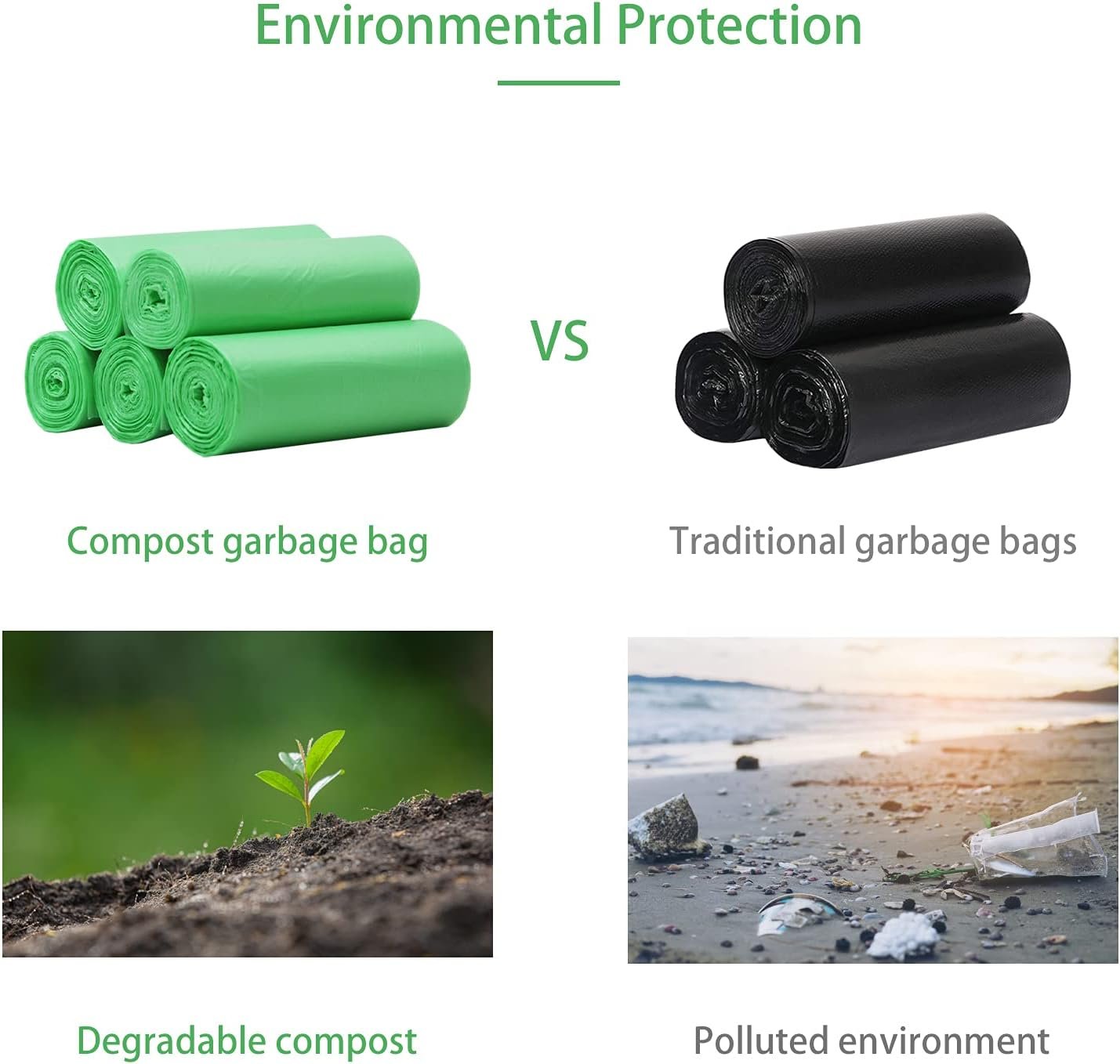 Environmental Protection

VS

Compost garbage bag

Traditional garbage bags

Degradable compost

Polluted environment